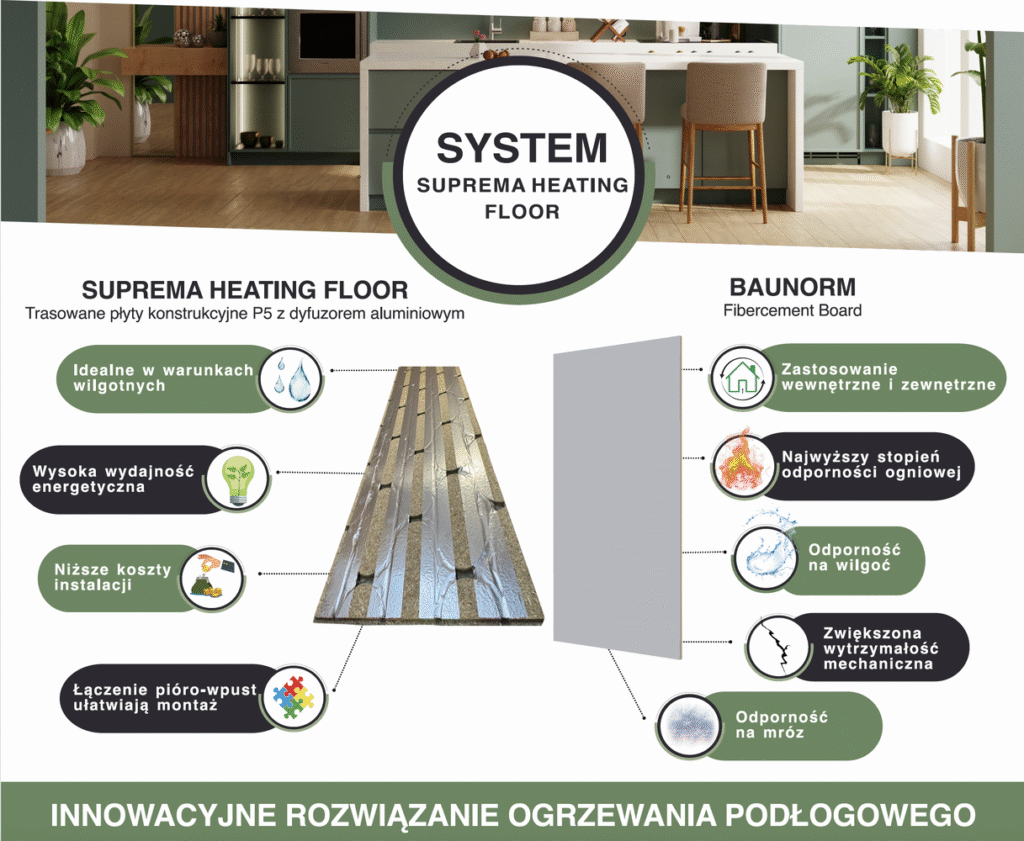 SYSTEM
SUPREMA HEATING FLOOR

SUPREMA HEATING FLOOR
Trasowane płyty konstrukcyjne P5 z dyfuzorem aluminiowym

Idealne w warunkach wilgotnych

Wysoka wydajność energetyczna

Niższe koszty instalacji

Łączenie pióro-wpust ułatwiają montaż

BAUNORM
Fibercement Board

Zastosowanie wewnętrzne i zewnętrzne

Najwyższy stopień odporności ogniowej

Odporność na wilgoć

Zwiększona wytrzymałość mechaniczna

Odporność na mróz

INNOWACYJNE ROZWIĄZANIE OGRZEWANIA PODŁOGOWEGO